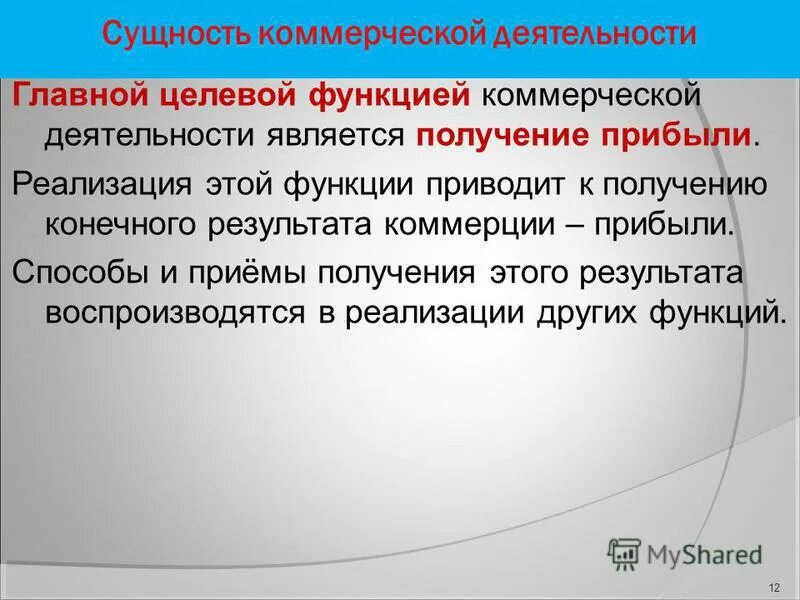 Сущность коммерческой деятельности

Главной целевой функцией коммерческой деятельности является получение прибыли.

Реализация этой функции приводит к получению конечного результата коммерции – прибыли.

Способы и приёмы получения этого результата воспроизводятся в реализации других функций.

MyShared

12